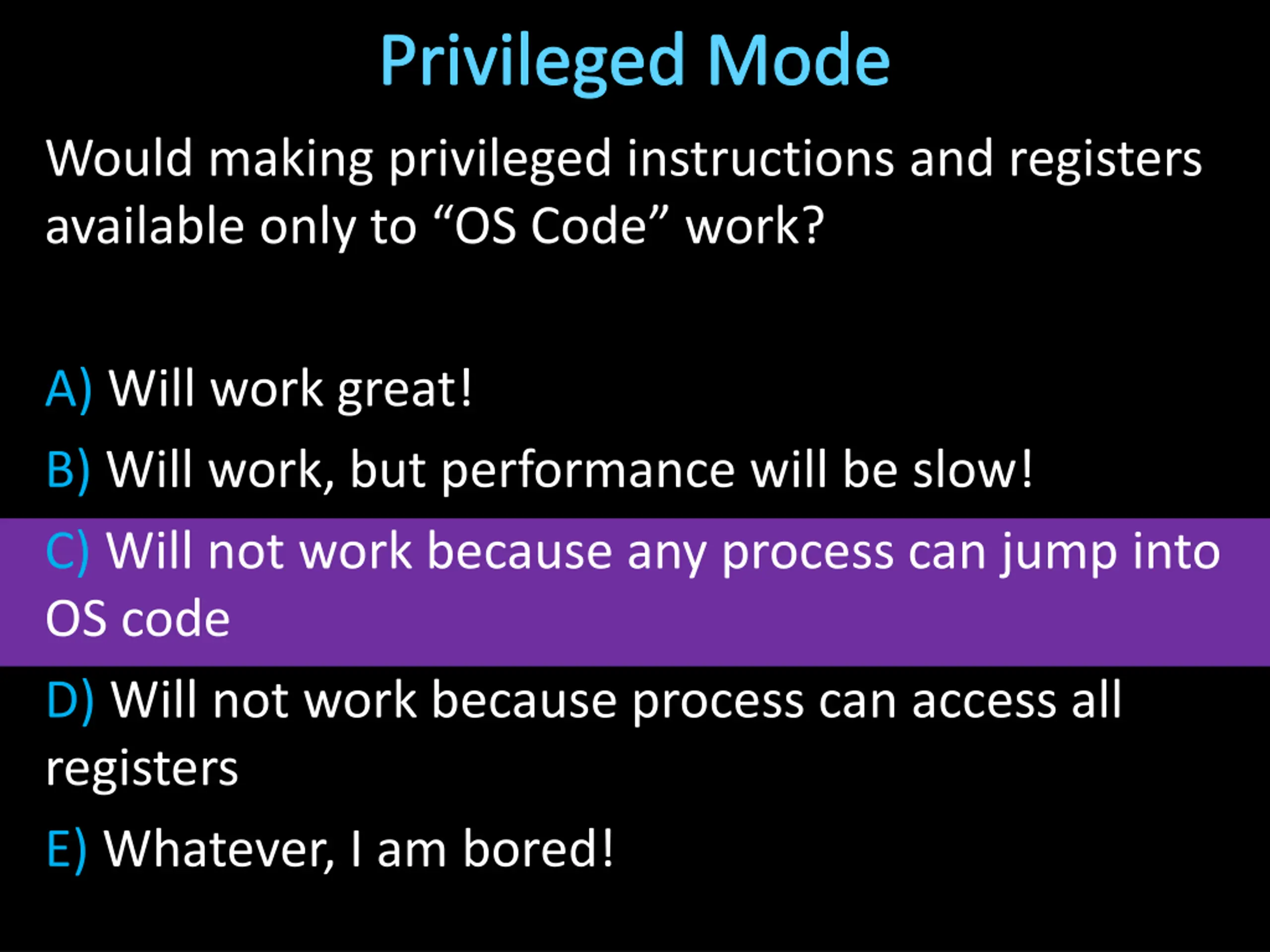 Privileged Mode

Would making privileged instructions and registers available only to “OS Code” work?

A) Will work great!

B) Will work, but performance will be slow!

C) Will not work because any process can jump into OS code

D) Will not work because process can access all registers

E) Whatever, I am bored!